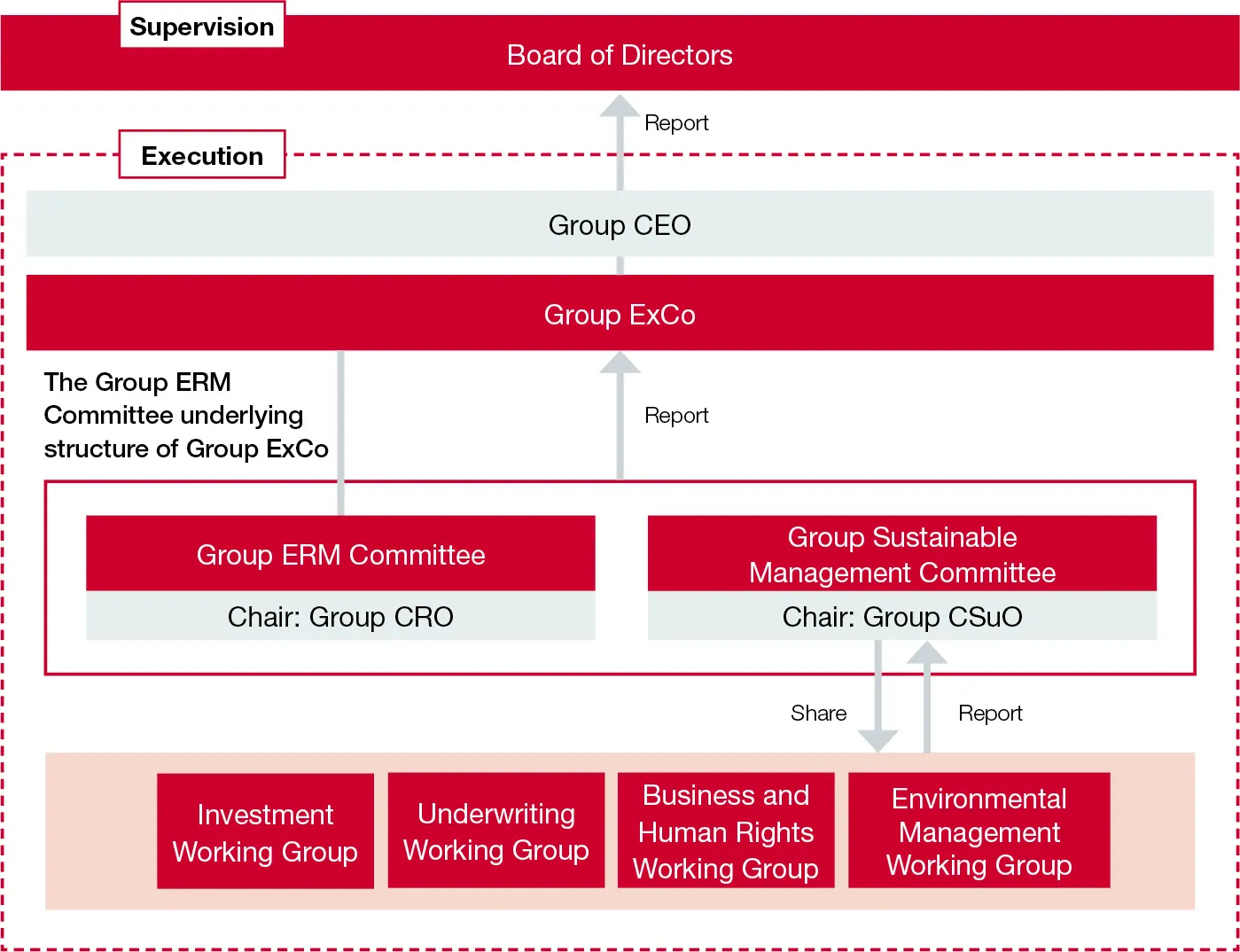 Supervision

Board of Directors

Report

Execution

Group CEO

Group ExCo

The Group ERM Committee underlying structure of Group ExCo

Report

Group ERM Committee

Chair: Group CRO

Group Sustainable Management Committee

Chair: Group CSuO

Share

Report

Investment Working Group

Underwriting Working Group

Business and Human Rights Working Group

Environmental Management Working Group